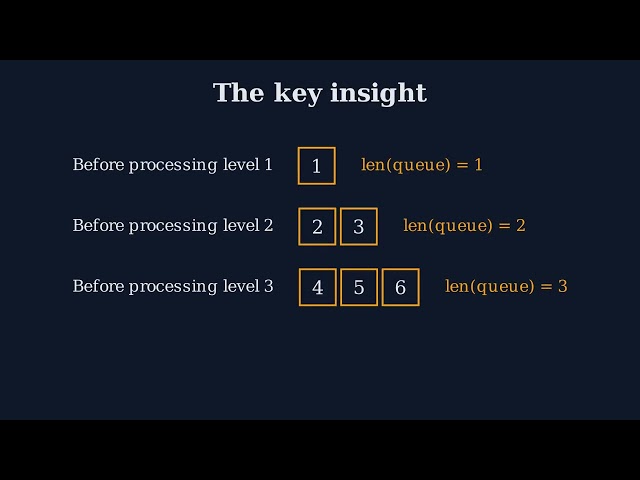 The key insight

Before processing level 1 1 len(queue) = 1

Before processing level 2 2 3 len(queue) = 2

Before processing level 3 4 5 6 len(queue) = 3